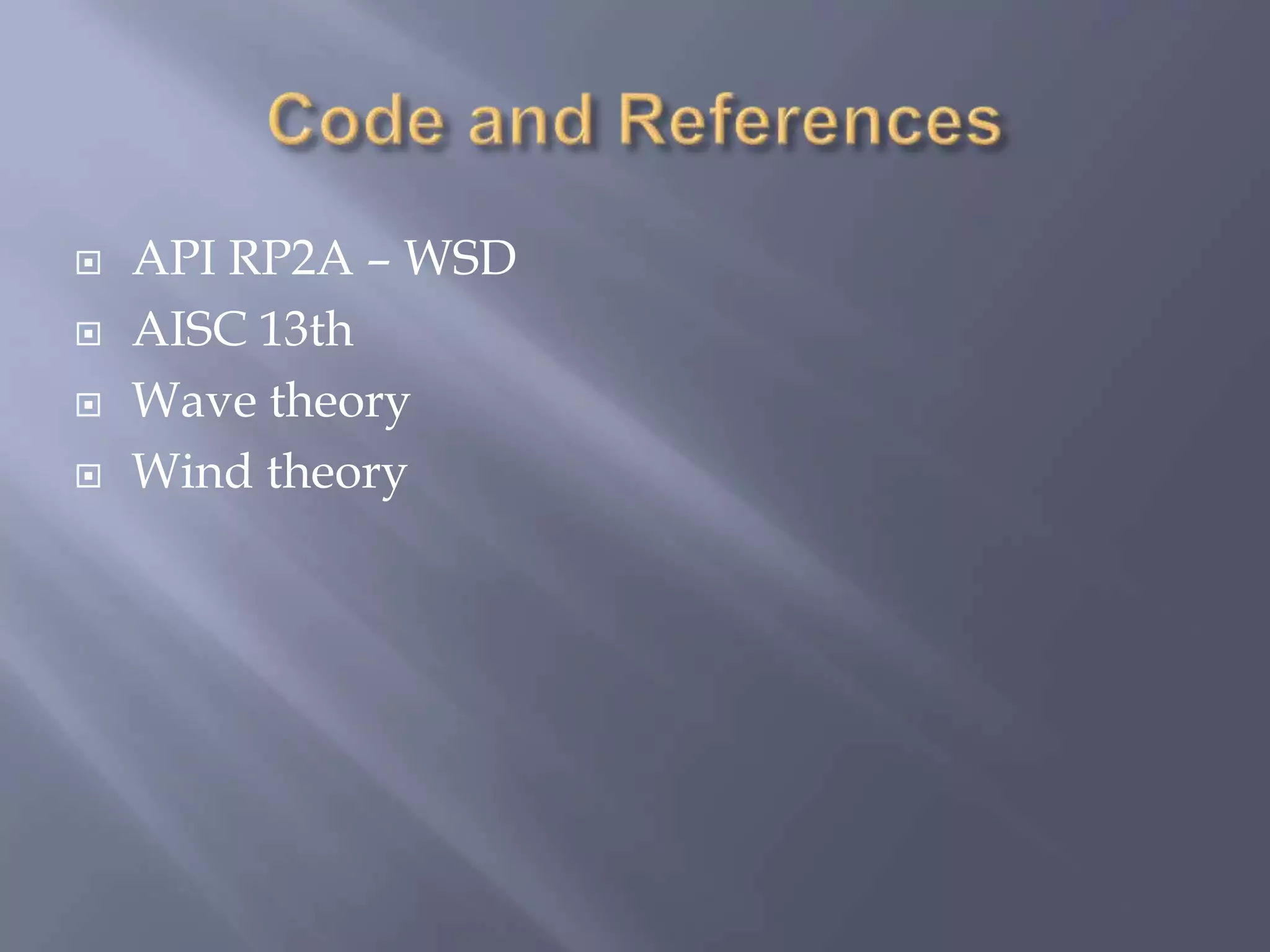 Code and References

• API RP2A – WSD
• AISC 13th
• Wave theory
• Wind theory